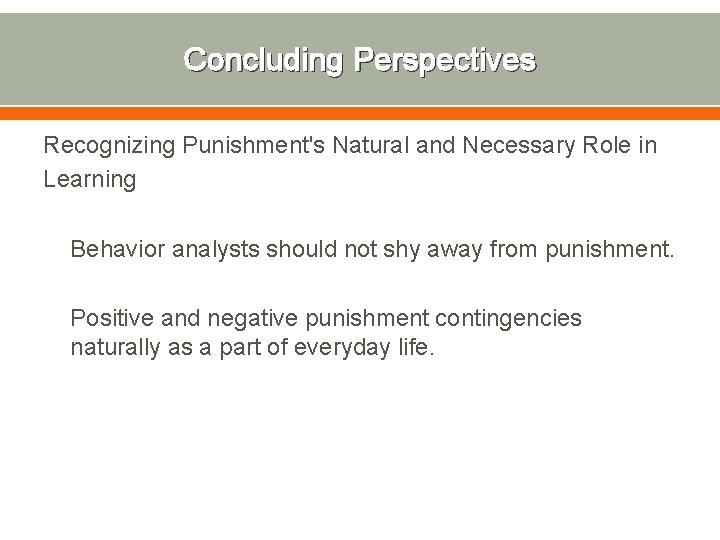 Concluding Perspectives

Recognizing Punishment's Natural and Necessary Role in Learning

Behavior analysts should not shy away from punishment.

Positive and negative punishment contingencies naturally as a part of everyday life.